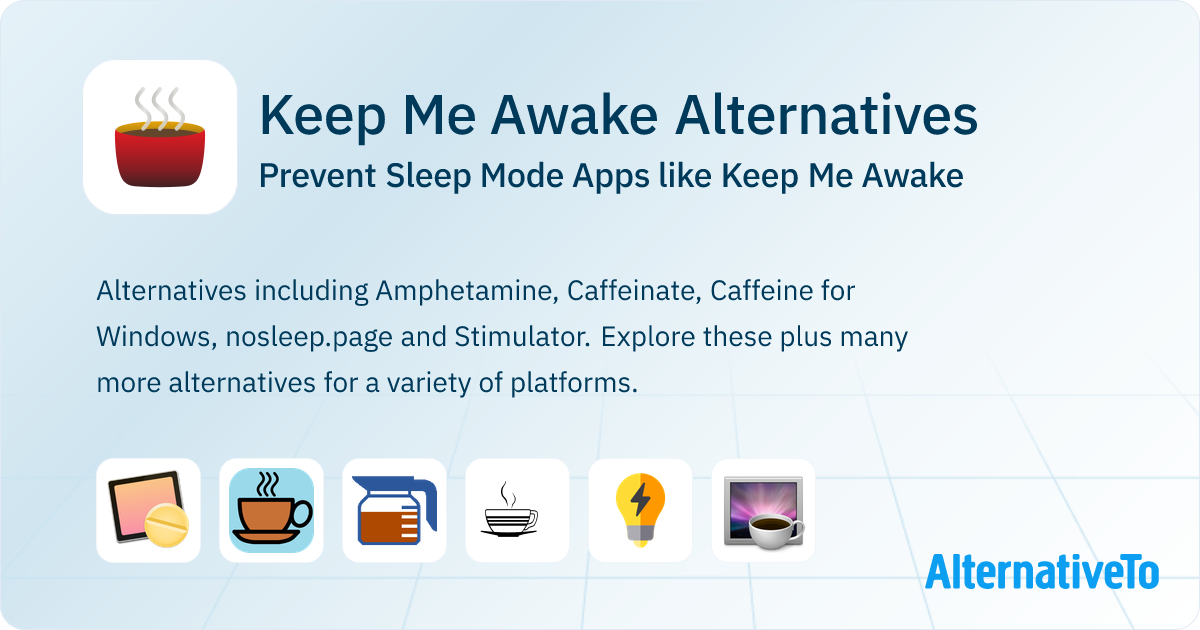 Keep Me Awake Alternatives

Prevent Sleep Mode Apps like Keep Me Awake

Alternatives including Amphetamine, Caffeinate, Caffeine for Windows, nosleep.page and Stimulator. Explore these plus many more alternatives for a variety of platforms.

AlternativeTo